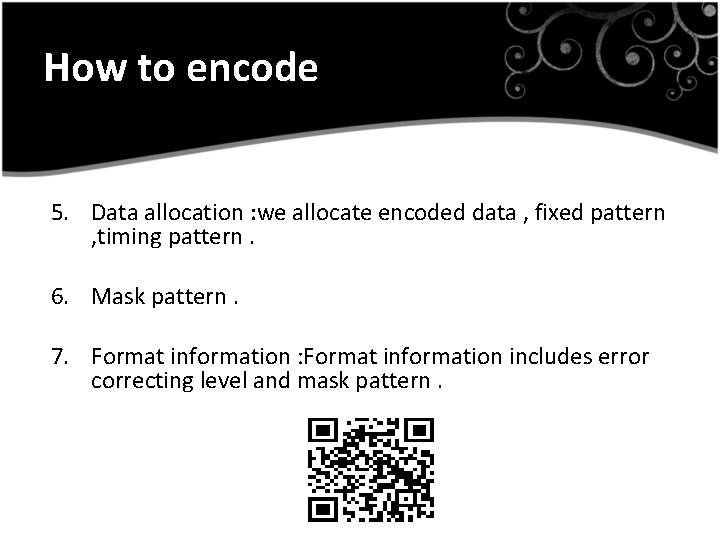 How to encode

5. Data allocation :we allocate encoded data , fixed pattern ,timing pattern .

6. Mask pattern .

7. Format information :Format information includes error correcting level and mask pattern .